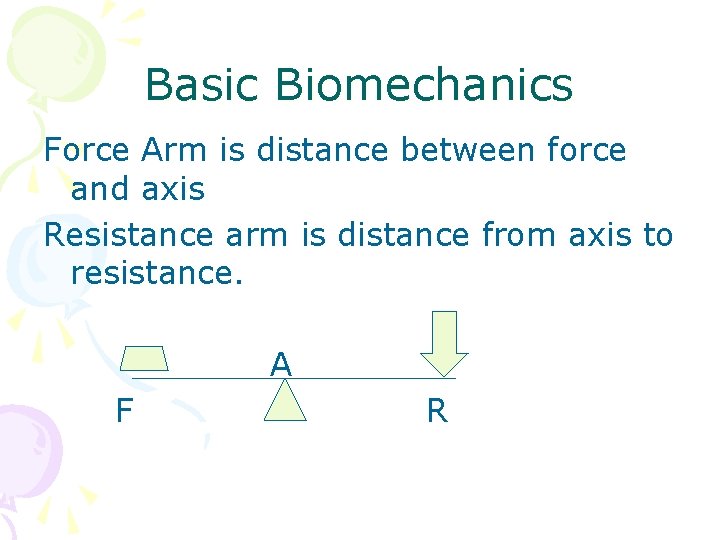 Basic Biomechanics

Force Arm is distance between force and axis

Resistance arm is distance from axis to resistance.

A

F

R